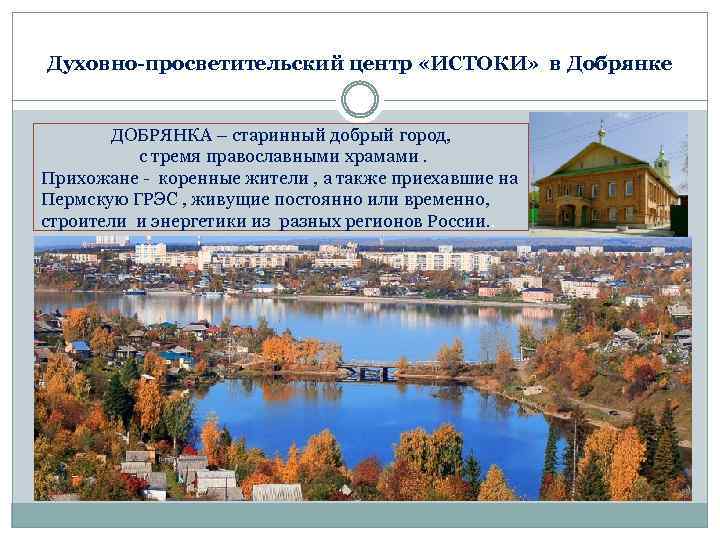 Духовно-просветительский центр «ИСТОКИ» в Добрянке

ДОБРЯНКА – старинный добрый город,
с тремя православными храмами .
Прихожане - коренные жители , а также приехавшие на Пермскую ГРЭС , живущие постоянно или временно, строители и энергетики из разных регионов России.